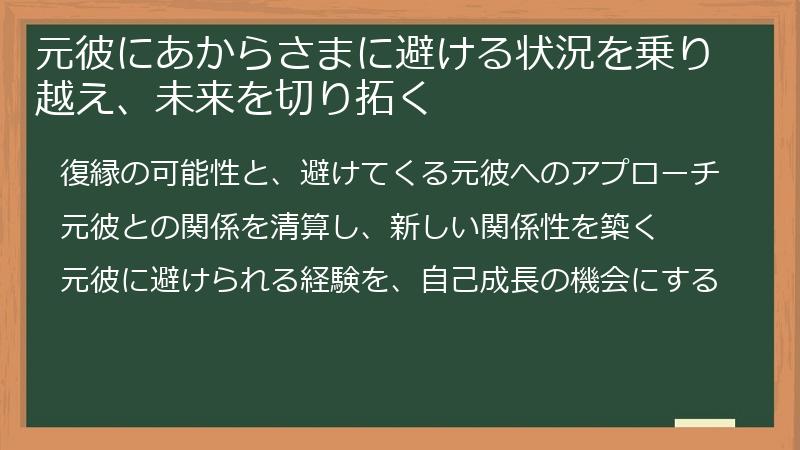 元彼にあからさまに避ける状況を乗り越え、未来を切り拓く

復縁の可能性と、避けてくる元彼へのアプローチ

元彼との関係を清算し、新しい関係性を築く

元彼に避けられる経験を、自己成長の機会にする